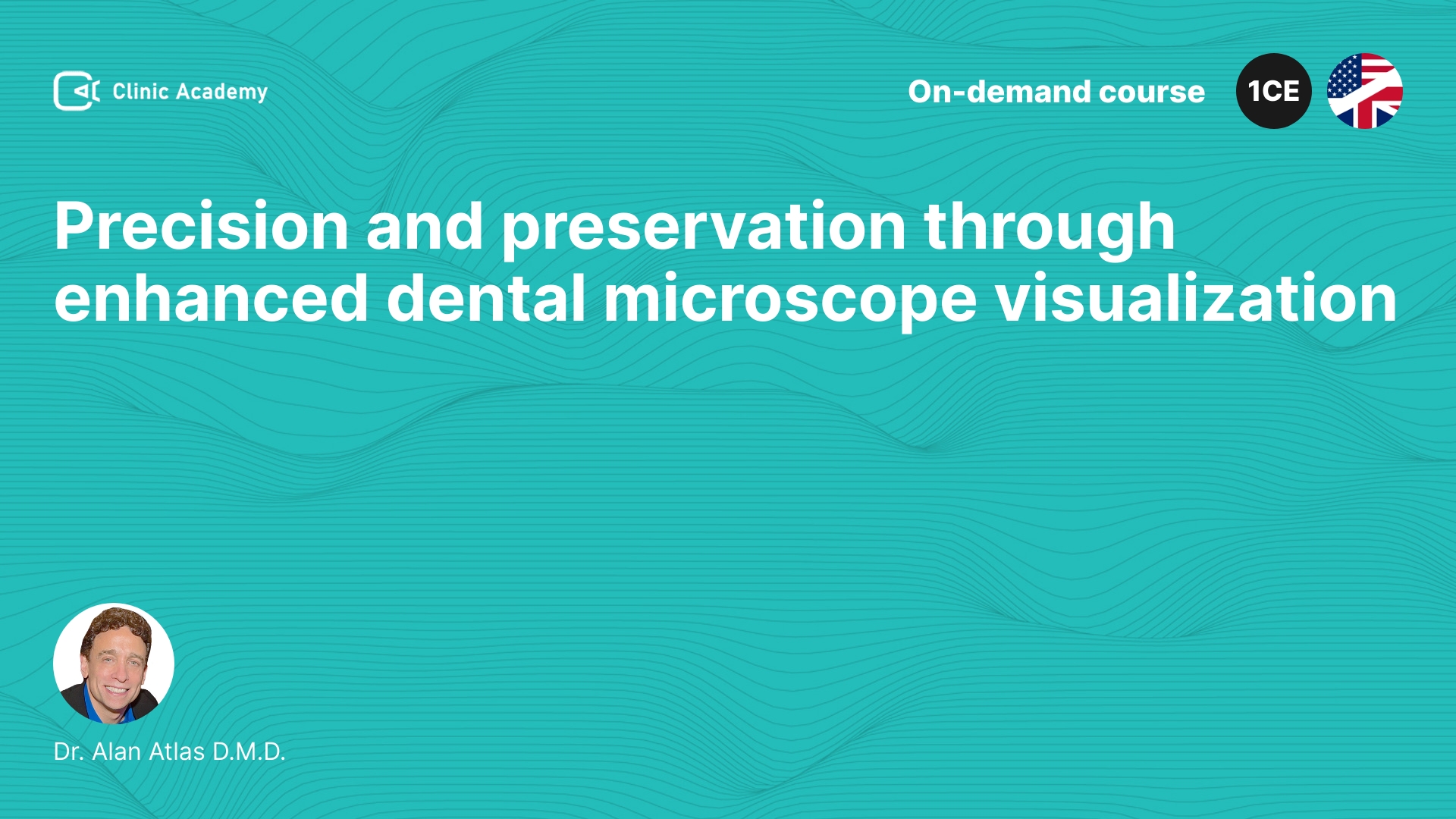 Clinic Academy

On-demand course

1CE

Precision and preservation through enhanced dental microscope visualization

Dr. Alan Atlas D.M.D.